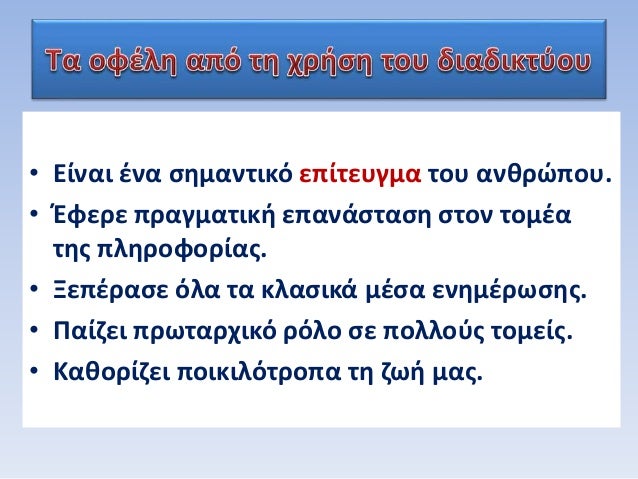 Τα οφέλη από τη χρήση του διαδικτύου

• Είναι ένα σημαντικό επίτευγμα του ανθρώπου.
• Έφερε πραγματική επανάσταση στον τομέα της πληροφορίας.
• Ξεπέρασε όλα τα κλασικά μέσα ενημέρωσης.
• Παίζει πρωταρχικό ρόλο σε πολλούς τομείς.
• Καθορίζει ποικιλότροπα τη ζωή μας.